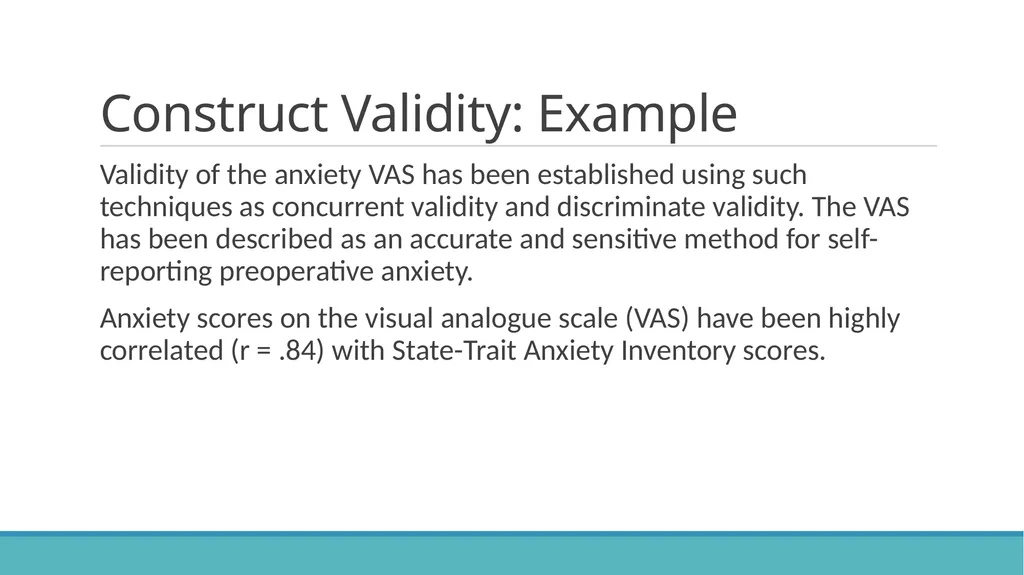 Construct Validity: Example

Validity of the anxiety VAS has been established using such techniques as concurrent validity and discriminate validity. The VAS has been described as an accurate and sensitive method for self-reporting preoperative anxiety.

Anxiety scores on the visual analogue scale (VAS) have been highly correlated (r = .84) with State-Trait Anxiety Inventory scores.